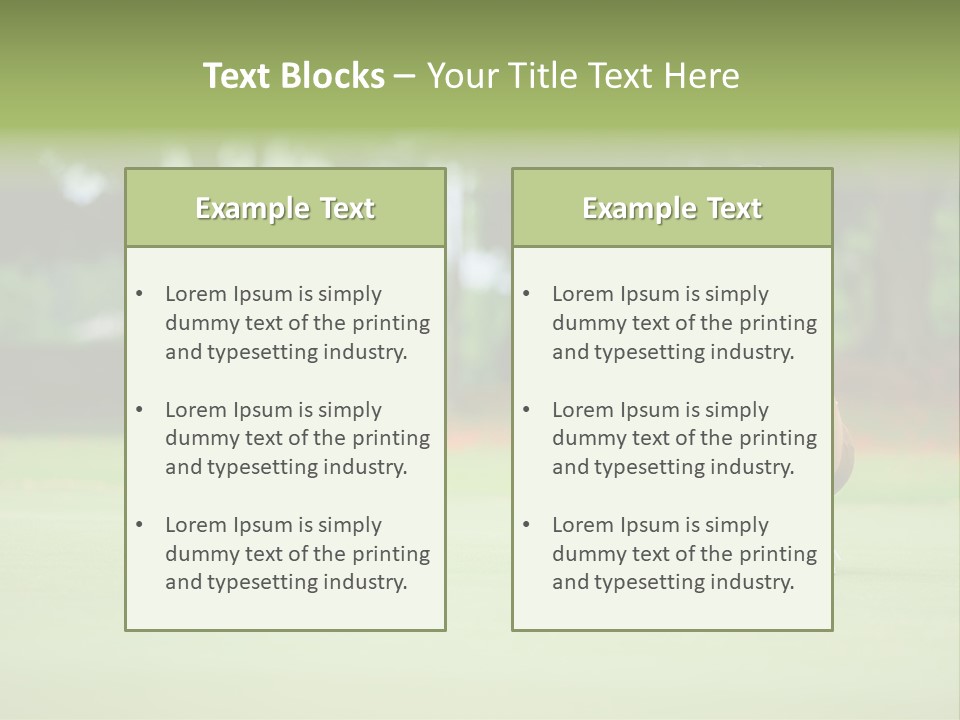 Text Blocks – Your Title Text Here

Example Text

• Lorem Ipsum is simply dummy text of the printing and typesetting industry.

• Lorem Ipsum is simply dummy text of the printing and typesetting industry.

• Lorem Ipsum is simply dummy text of the printing and typesetting industry.

Example Text

• Lorem Ipsum is simply dummy text of the printing and typesetting industry.

• Lorem Ipsum is simply dummy text of the printing and typesetting industry.

• Lorem Ipsum is simply dummy text of the printing and typesetting industry.